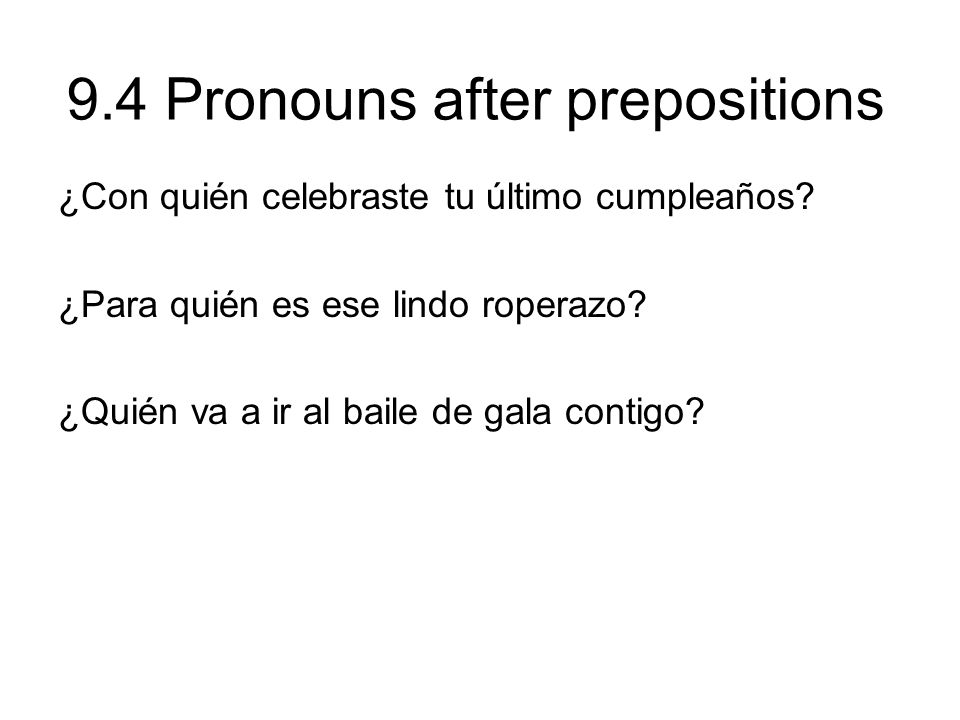 9.4 Pronouns after prepositions

¿Con quién celebraste tu último cumpleaños?

¿Para quién es ese lindo roperazo?

¿Quién va a ir al baile de gala contigo?